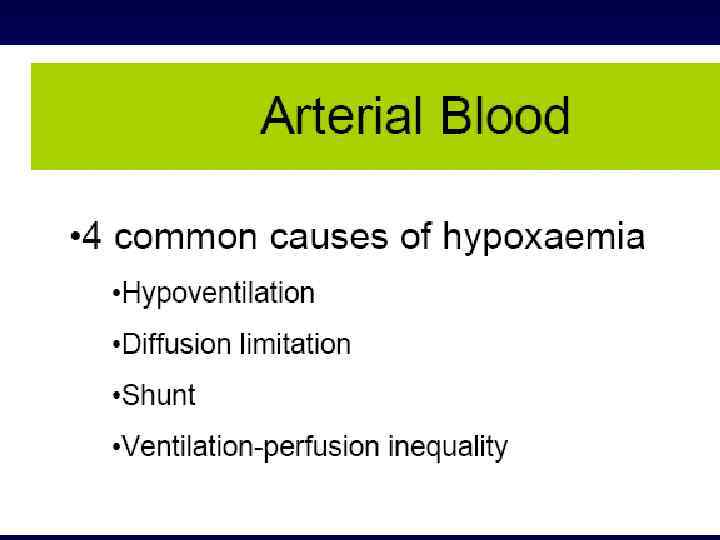 Arterial Blood

•4 common causes of hypoxaemia

•Hypoventilation

•Diffusion limitation

•Shunt

•Ventilation-perfusion inequality